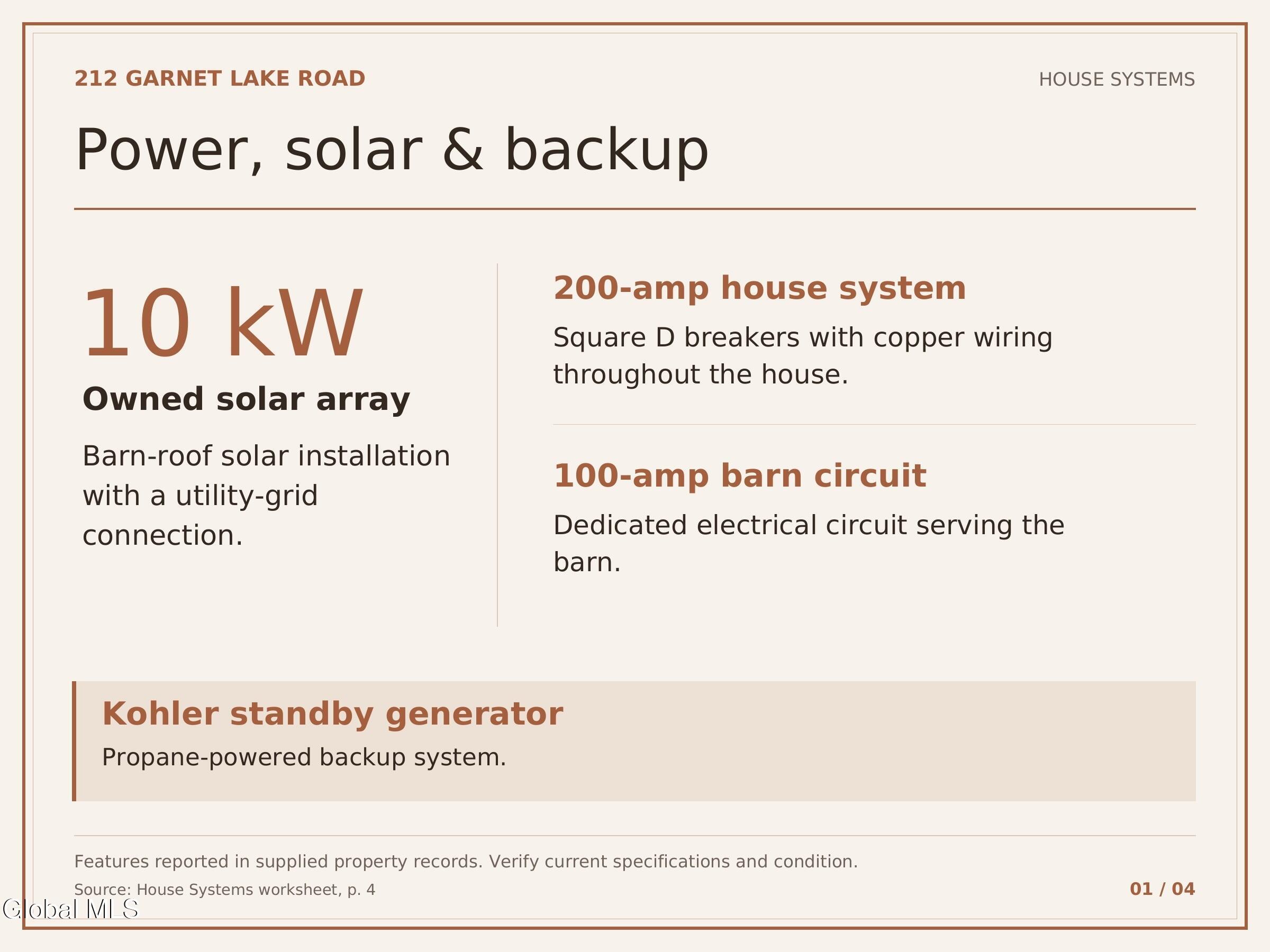 212 GARNET LAKE ROAD

HOUSE SYSTEMS

Power, solar & backup

10 kW

Owned solar array

Barn-roof solar installation with a utility-grid connection.

200-amp house system

Square D breakers with copper wiring throughout the house.

100-amp barn circuit

Dedicated electrical circuit serving the barn.

Kohler standby generator

Propane-powered backup system.

Features reported in supplied property records. Verify current specifications and condition.

Source: House Systems worksheet, p. 4

01 / 04

Global MLS